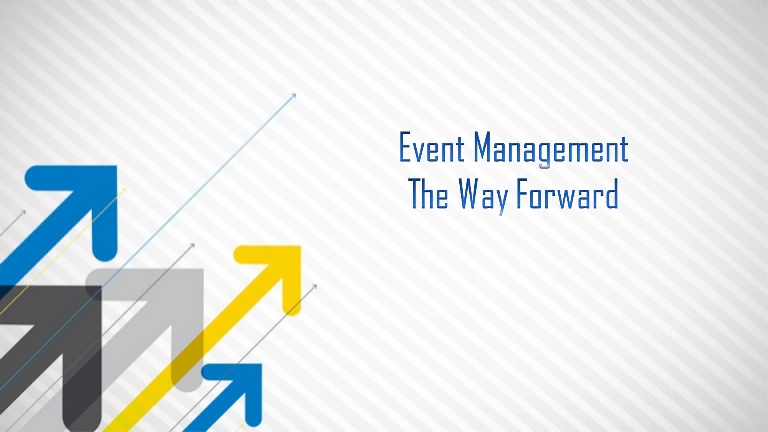 Event Management
The Way Forward